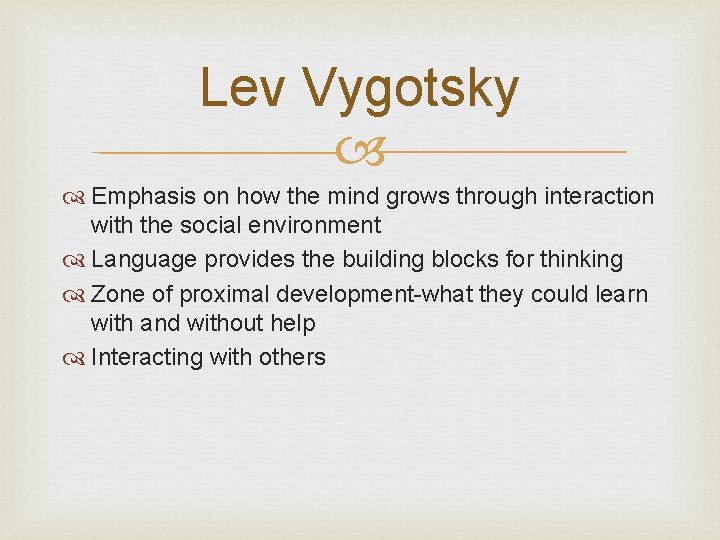 Lev Vygotsky

Emphasis on how the mind grows through interaction with the social environment

Language provides the building blocks for thinking

Zone of proximal development-what they could learn with and without help

Interacting with others